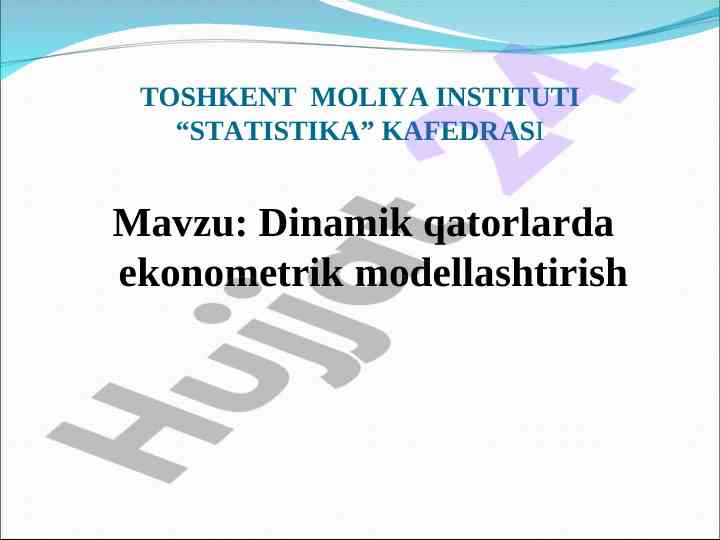 TOSHKENT MOLIYA INSTITUTI
“STATISTIKA” KAFEDRASI

Mavzu: Dinamik qatorlarda ekonometrik modellashtirish

Hujjat 24